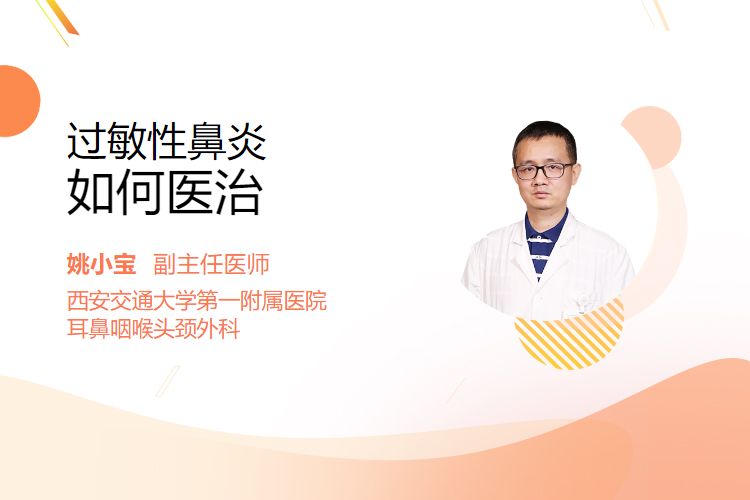 过敏性鼻炎
如何医治

姚小宝 副主任医师
西安交通大学第一附属医院
耳鼻咽喉头颈外科